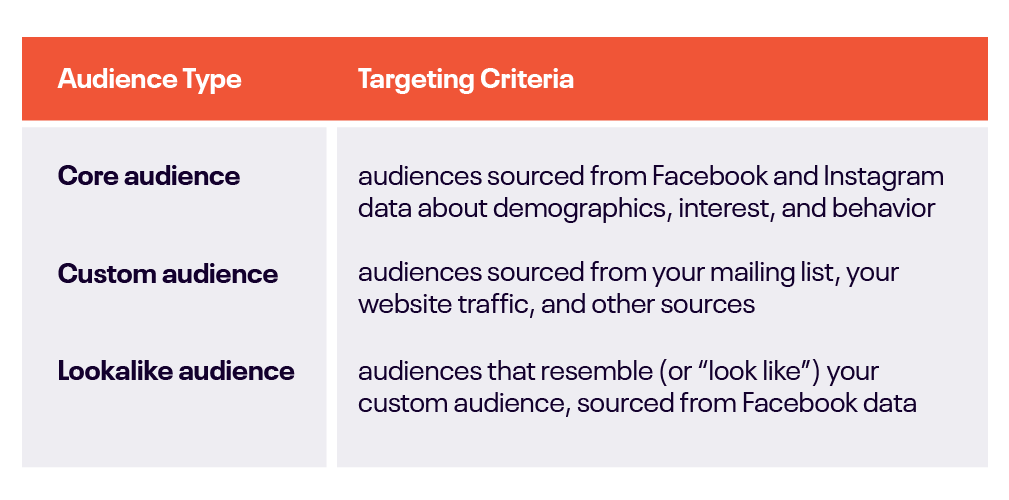 | Audience Type | Targeting Criteria |
|---|---|
| **Core audience** | audiences sourced from Facebook and Instagram data about demographics, interest, and behavior |
| **Custom audience** | audiences sourced from your mailing list, your website traffic, and other sources |
| **Lookalike audience** | audiences that resemble (or “look like”) your custom audience, sourced from Facebook data |